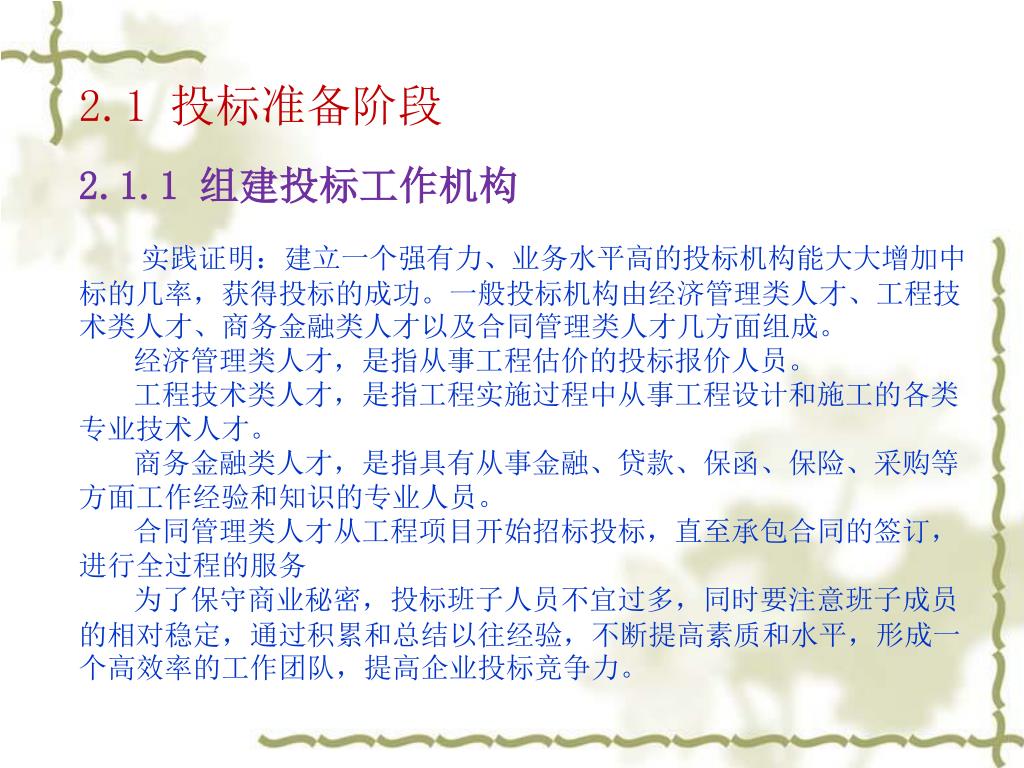 2.1 投标准备阶段

2.1.1 组建投标工作机构

实践证明：建立一个强有力、业务水平高的投标机构能大大增加中标的几率，获得投标的成功。一般投标机构由经济管理类人才、工程技术类人才、商务金融类人才以及合同管理类人才几方面组成。

经济管理类人才，是指从事工程估价的投标报价人员。

工程技术类人才，是指工程实施过程中从事工程设计和施工的各类专业技术人才。

商务金融类人才，是指具有从事金融、贷款、保函、保险、采购等方面工作经验和知识的专业人员。

合同管理类人才从工程项目开始招标投标，直至承包合同的签订，进行全过程的服务

为了保守商业秘密，投标班子人员不宜过多，同时要注意班子成员的相对稳定，通过积累和总结以往经验，不断提高素质和水平，形成一个高效率的工作团队，提高企业投标竞争力。